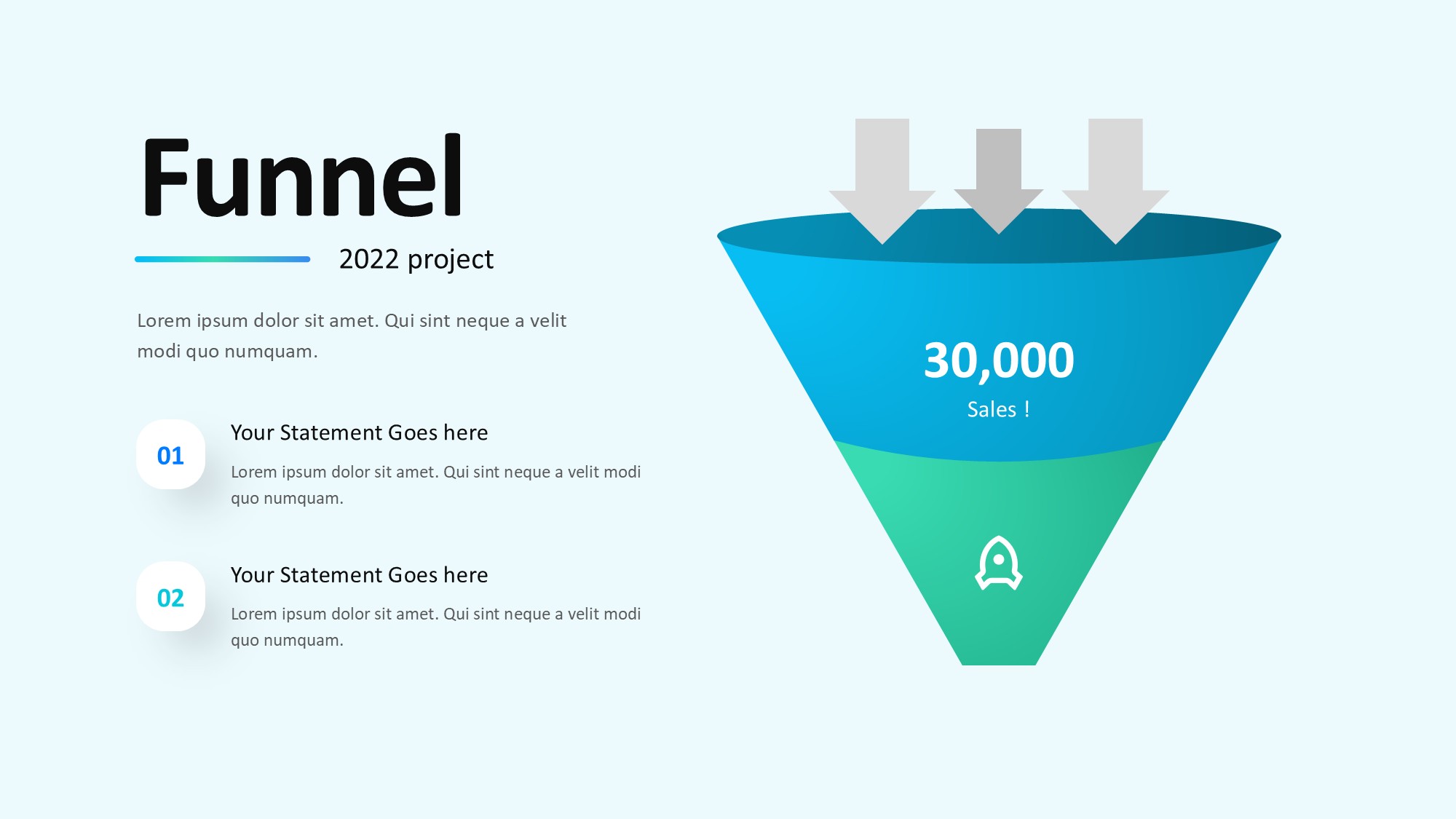 Funnel

2022 project

Lorem ipsum dolor sit amet. Qui sint neque a velit modi quo numquam.

01

Your Statement Goes here

Lorem ipsum dolor sit amet. Qui sint neque a velit modi quo numquam.

02

Your Statement Goes here

Lorem ipsum dolor sit amet. Qui sint neque a velit modi quo numquam.

30,000

Sales !